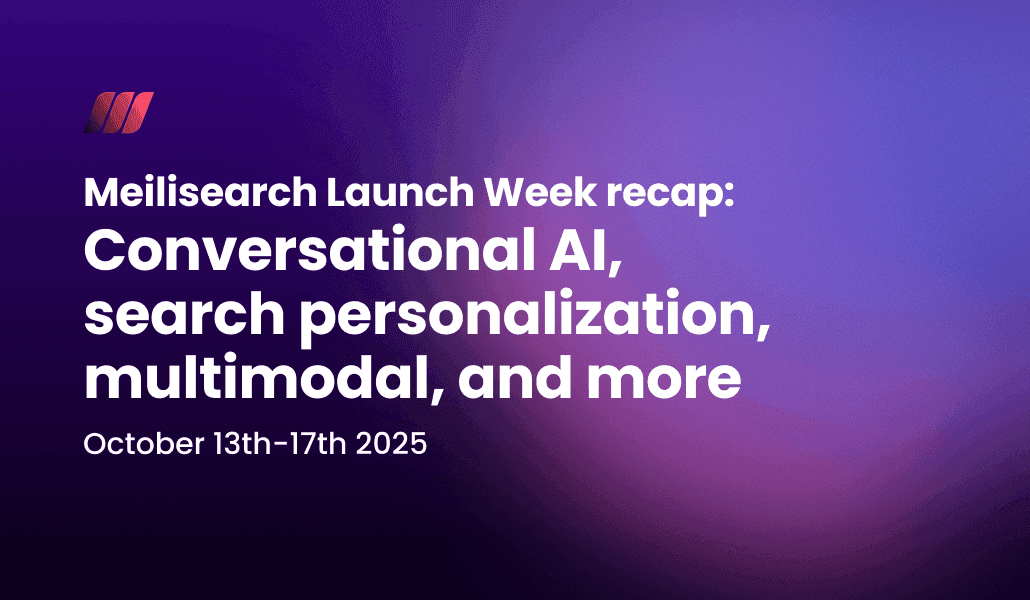 Meilisearch Launch Week recap:
Conversational AI, search personalization, multimodal, and more

October 13th-17th 2025